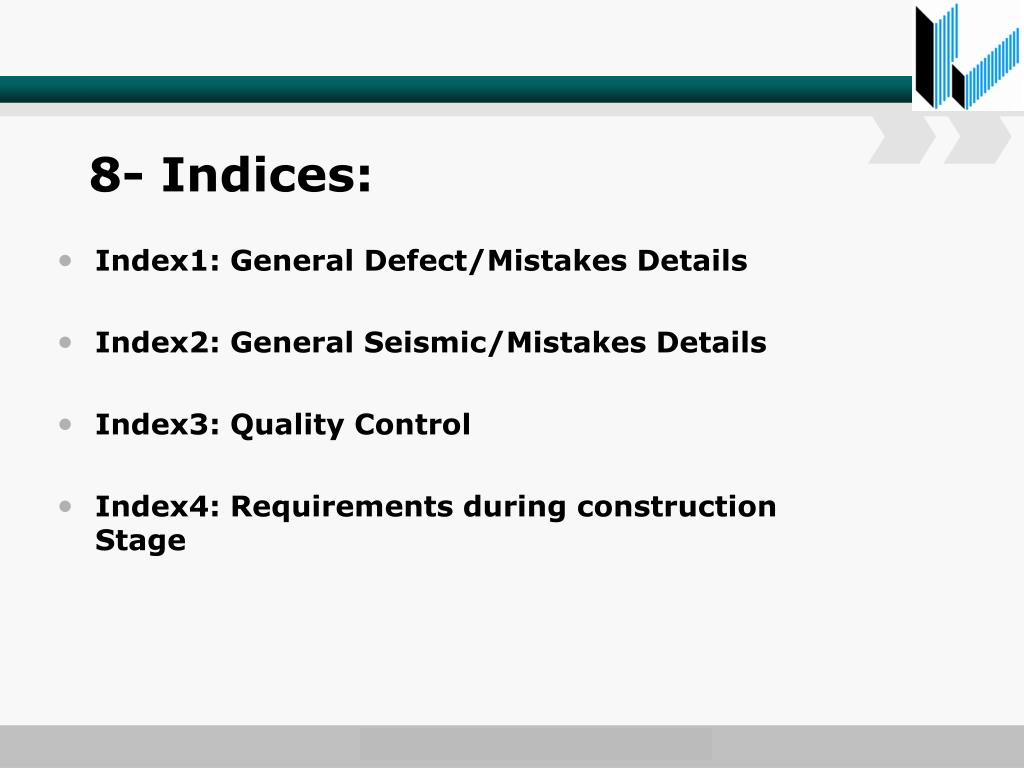 8- Indices:

• Index1: General Defect/Mistakes Details

• Index2: General Seismic/Mistakes Details

• Index3: Quality Control

• Index4: Requirements during construction Stage